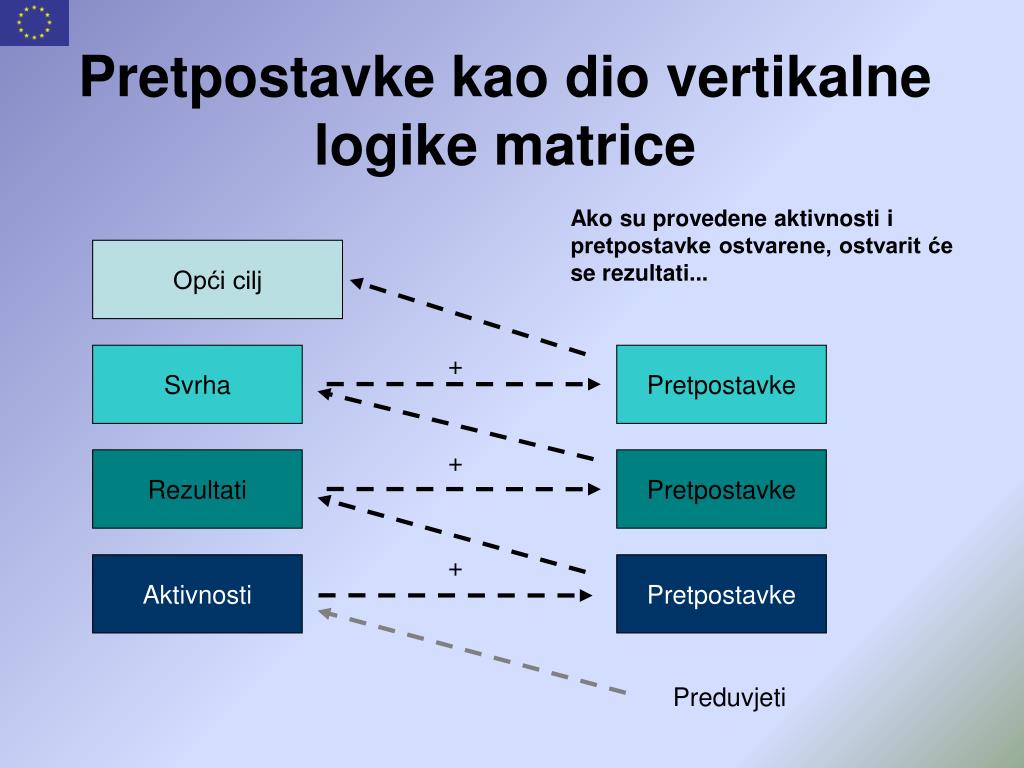 Pretpostavke kao dio vertikalne logike matrice

Ako su provedene aktivnosti i pretpostavke ostvarene, ostvarit će se rezultati...

Opći cilj

Svrha

+

Pretpostavke

Rezultati

+

Pretpostavke

Aktivnosti

+

Pretpostavke

Preduvjeti